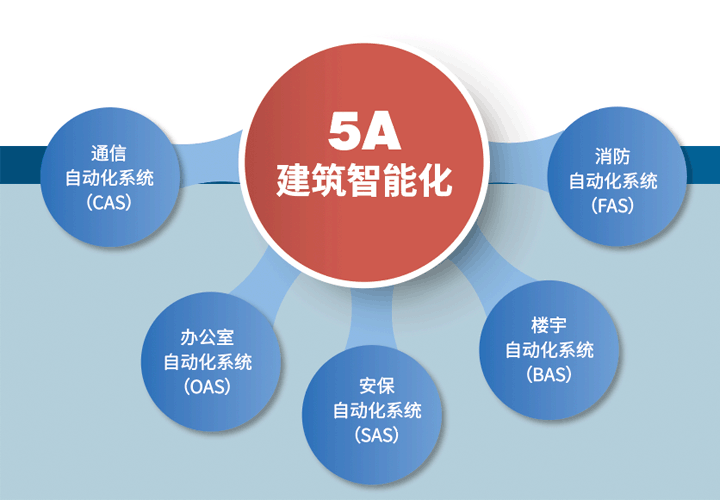 5A
建筑智能化

通信
自动化系统
(CAS)

消防
自动化系统
(FAS)

办公室
自动化系统
(OAS)

安保
自动化系统
(SAS)

楼宇
自动化系统
(BAS)